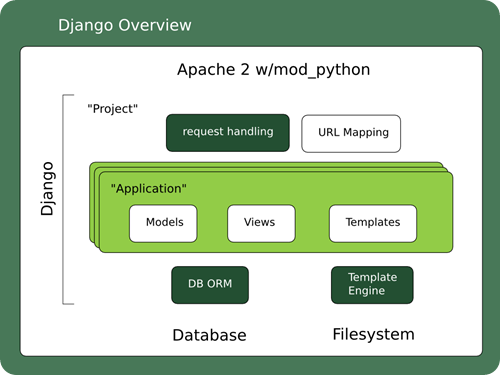 Django Overview

Apache 2 w/mod_python

Django

"Project"

request handling

URL Mapping

"Application"

Models

Views

Templates

DB ORM

Template Engine

Database

Filesystem